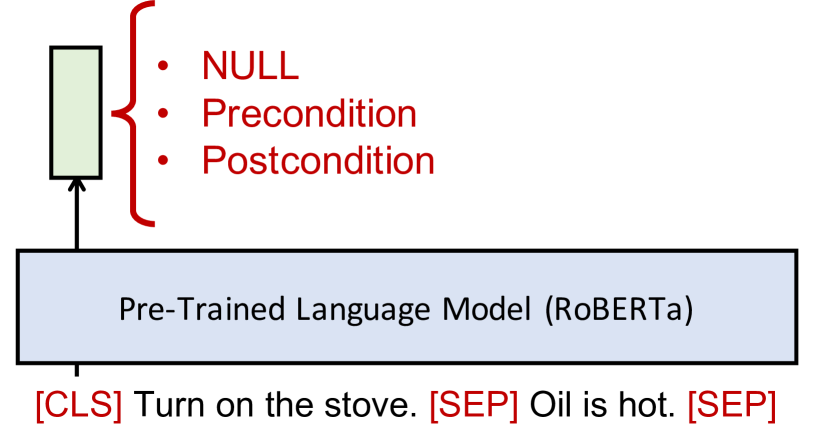 • NULL
• Precondition
• Postcondition

Pre-Trained Language Model (RoBERTa)

[CLS] Turn on the stove. [SEP] Oil is hot. [SEP]